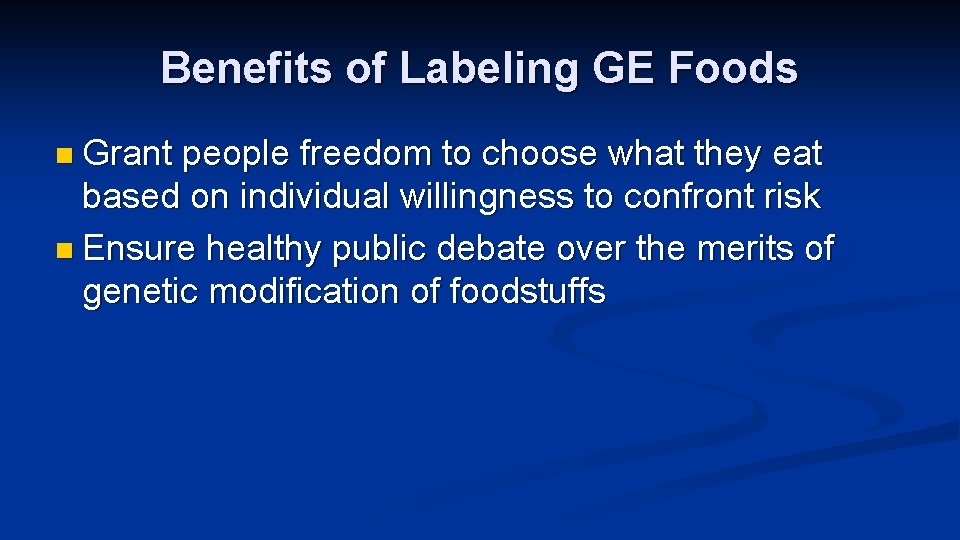 Benefits of Labeling GE Foods

- Grant people freedom to choose what they eat based on individual willingness to confront risk
- Ensure healthy public debate over the merits of genetic modification of foodstuffs